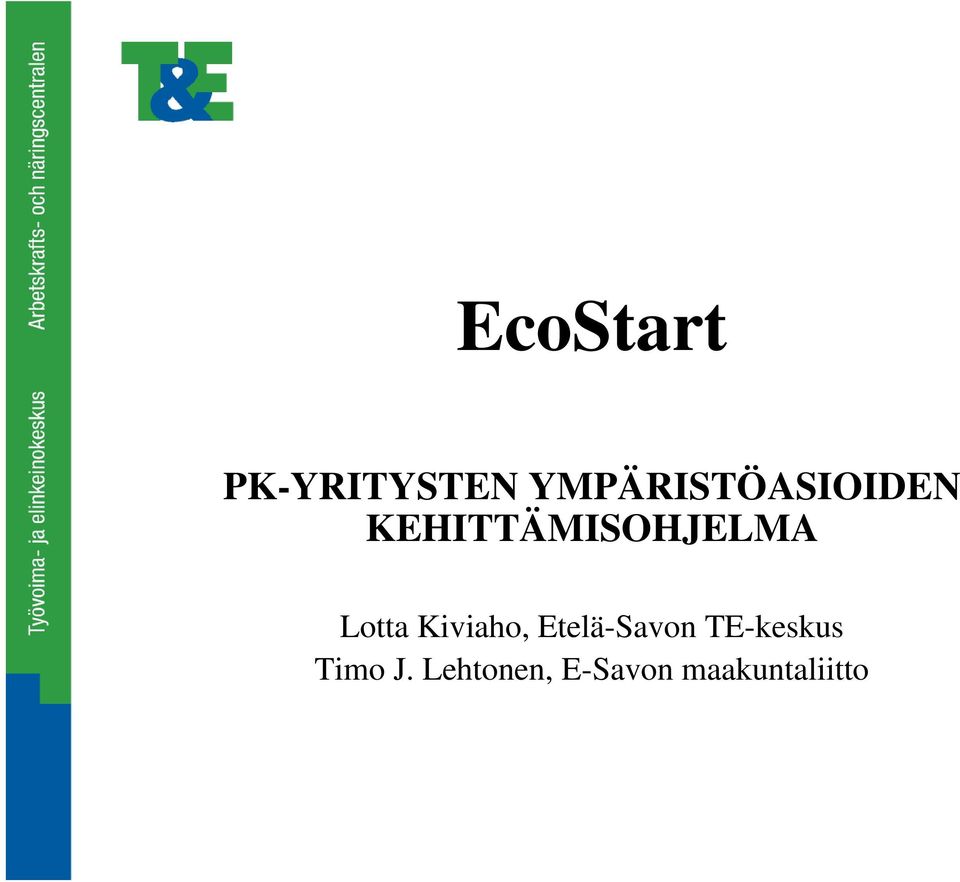 Työvoima- ja elinkeinokeskus Arbetskrafts- och näringscentralen

T&E

EcoStart

PK-YRITYSTEN YMPÄRISTÖASIOIDEN KEHITTÄMISOHJELMA

Lotta Kiviaho, Etelä-Savon TE-keskus
Timo J. Lehtonen, E-Savon maakuntaliitto